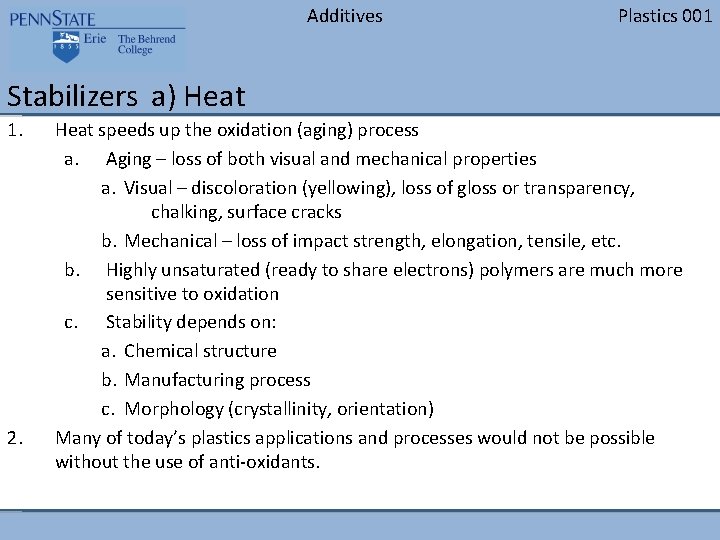 PENNSTATE
1855
Erie The Behrend College

Additives

Plastics 001

Stabilizers a) Heat

1. Heat speeds up the oxidation (aging) process
a. Aging – loss of both visual and mechanical properties
a. Visual – discoloration (yellowing), loss of gloss or transparency, chalking, surface cracks
b. Mechanical – loss of impact strength, elongation, tensile, etc.
b. Highly unsaturated (ready to share electrons) polymers are much more sensitive to oxidation
c. Stability depends on:
a. Chemical structure
b. Manufacturing process
c. Morphology (crystallinity, orientation)
2. Many of today's plastics applications and processes would not be possible without the use of anti-oxidants.